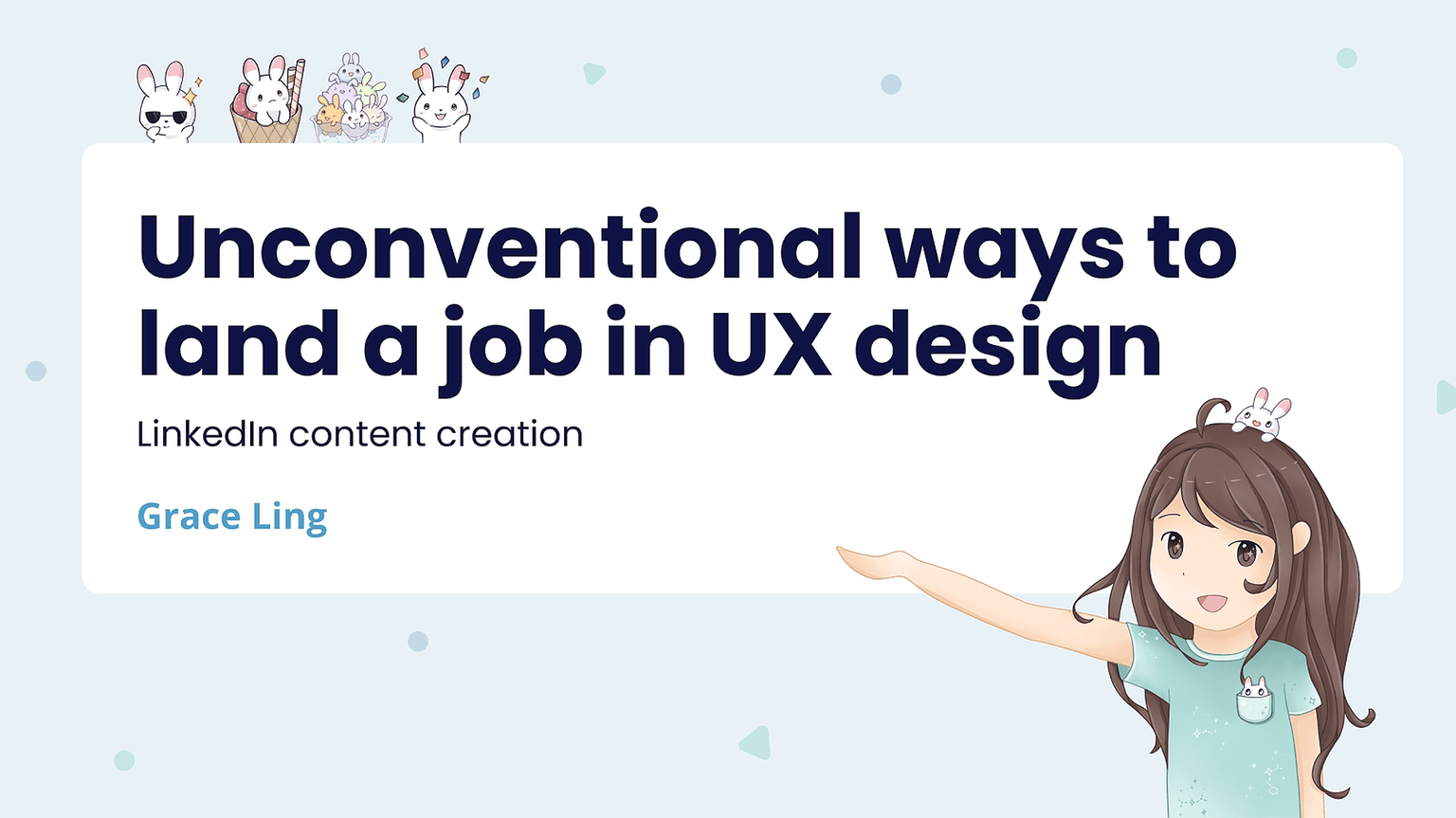 Unconventional ways to land a job in UX design

LinkedIn content creation

Grace Ling